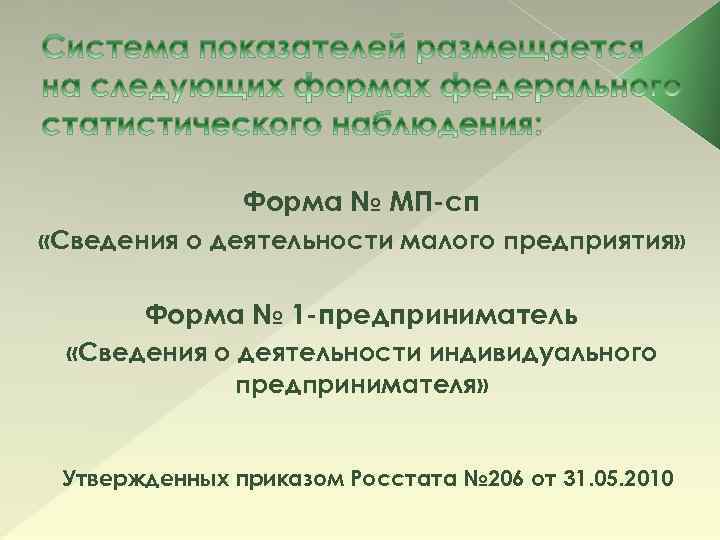 Система показателей размещается на следующих формах федерального статистического наблюдения:

Форма № МП-сп
«Сведения о деятельности малого предприятия»

Форма № 1-предприниматель
«Сведения о деятельности индивидуального предпринимателя»

Утвержденных приказом Росстата №206 от 31.05.2010